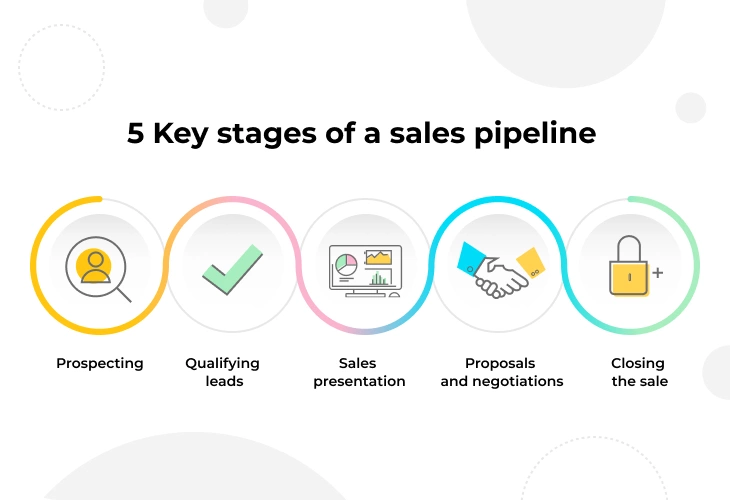 5 Key stages of a sales pipeline

Prospecting

Qualifying leads

Sales presentation

Proposals and negotiations

Closing the sale